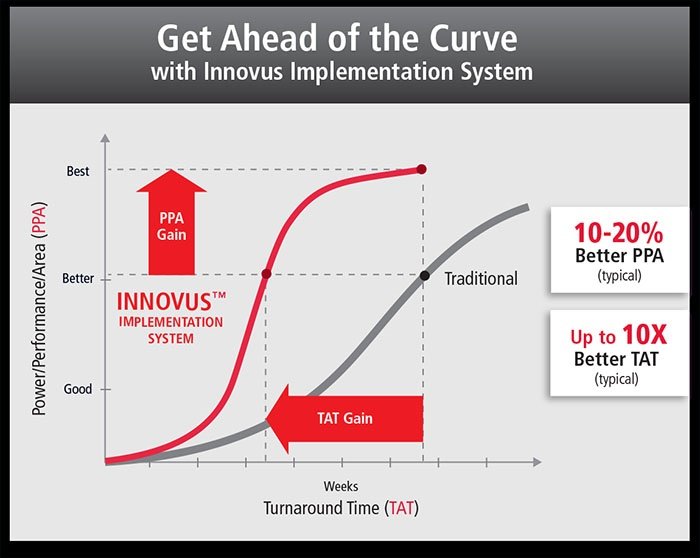 Get Ahead of the Curve
with Innovus Implementation System

Power/Performance/Area (PPA)

Best

Better

Good

PPA Gain

INNOVUS™ IMPLEMENTATION SYSTEM

Traditional

TAT Gain

Weeks
Turnaround Time (TAT)

10-20%
Better PPA
(typical)

Up to 10X
Better TAT
(typical)